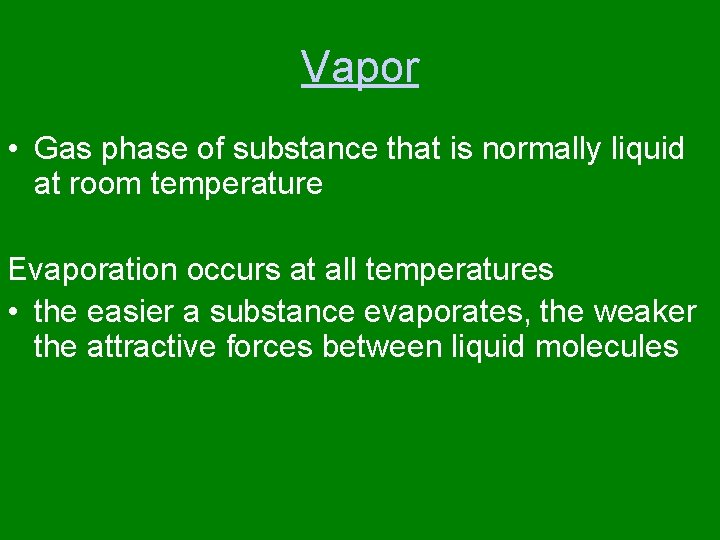 Vapor

• Gas phase of substance that is normally liquid at room temperature

Evaporation occurs at all temperatures

• the easier a substance evaporates, the weaker the attractive forces between liquid molecules